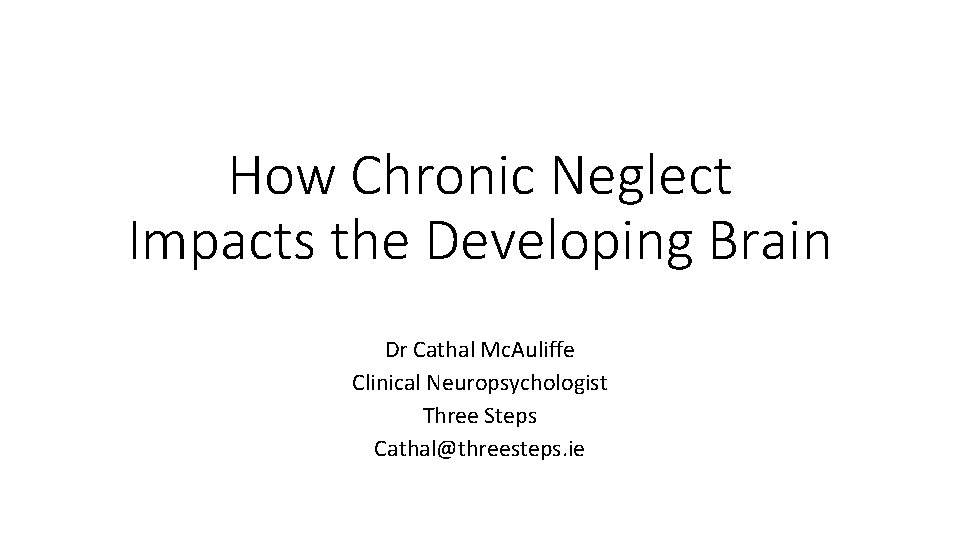 How Chronic Neglect Impacts the Developing Brain

Dr Cathal McAuliffe
Clinical Neuropsychologist
Three Steps
Cathal@threesteps.ie